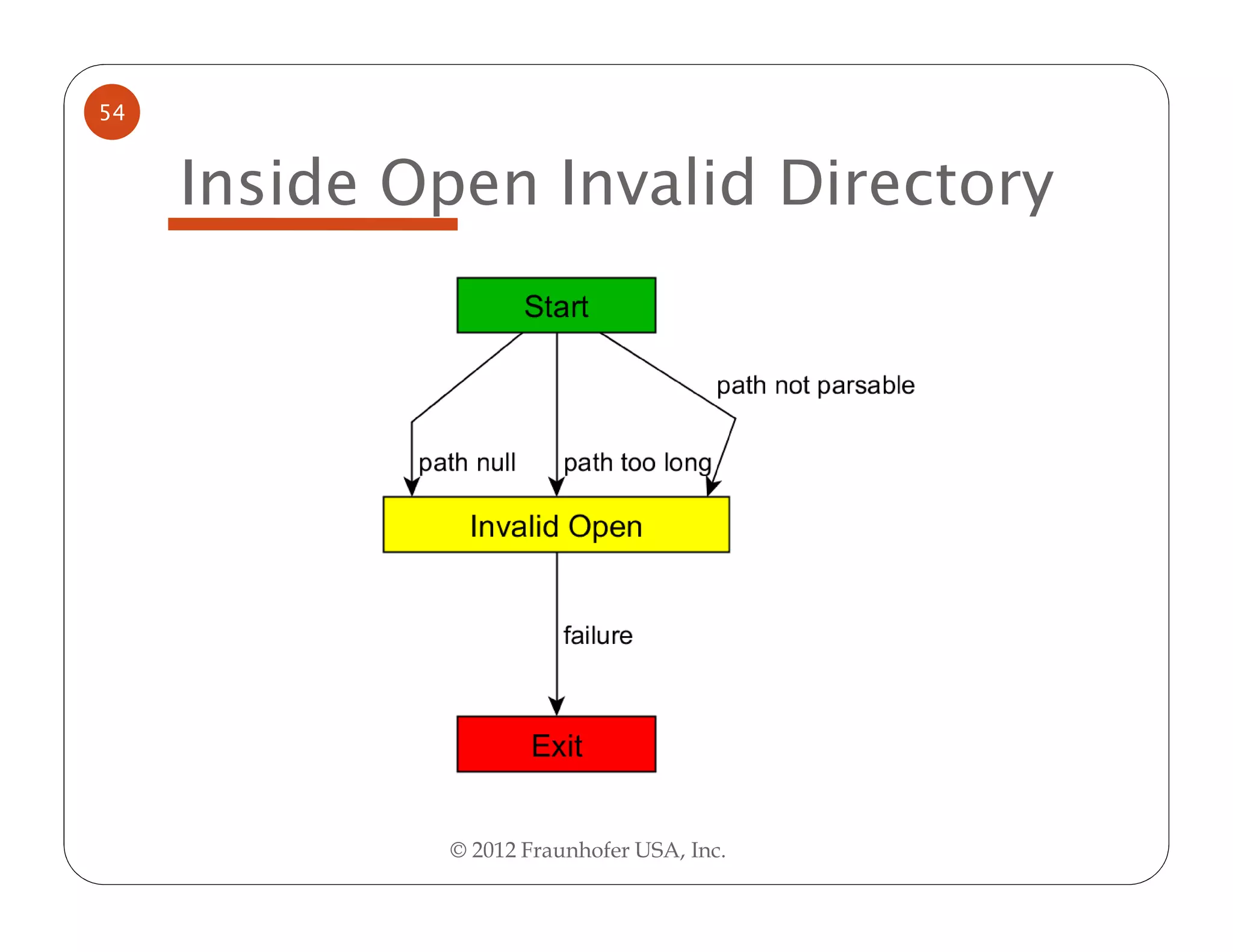 54

Inside Open Invalid Directory

Start

path not parsable

path null

path too long

Invalid Open

failure

Exit

© 2012 Fraunhofer USA, Inc.